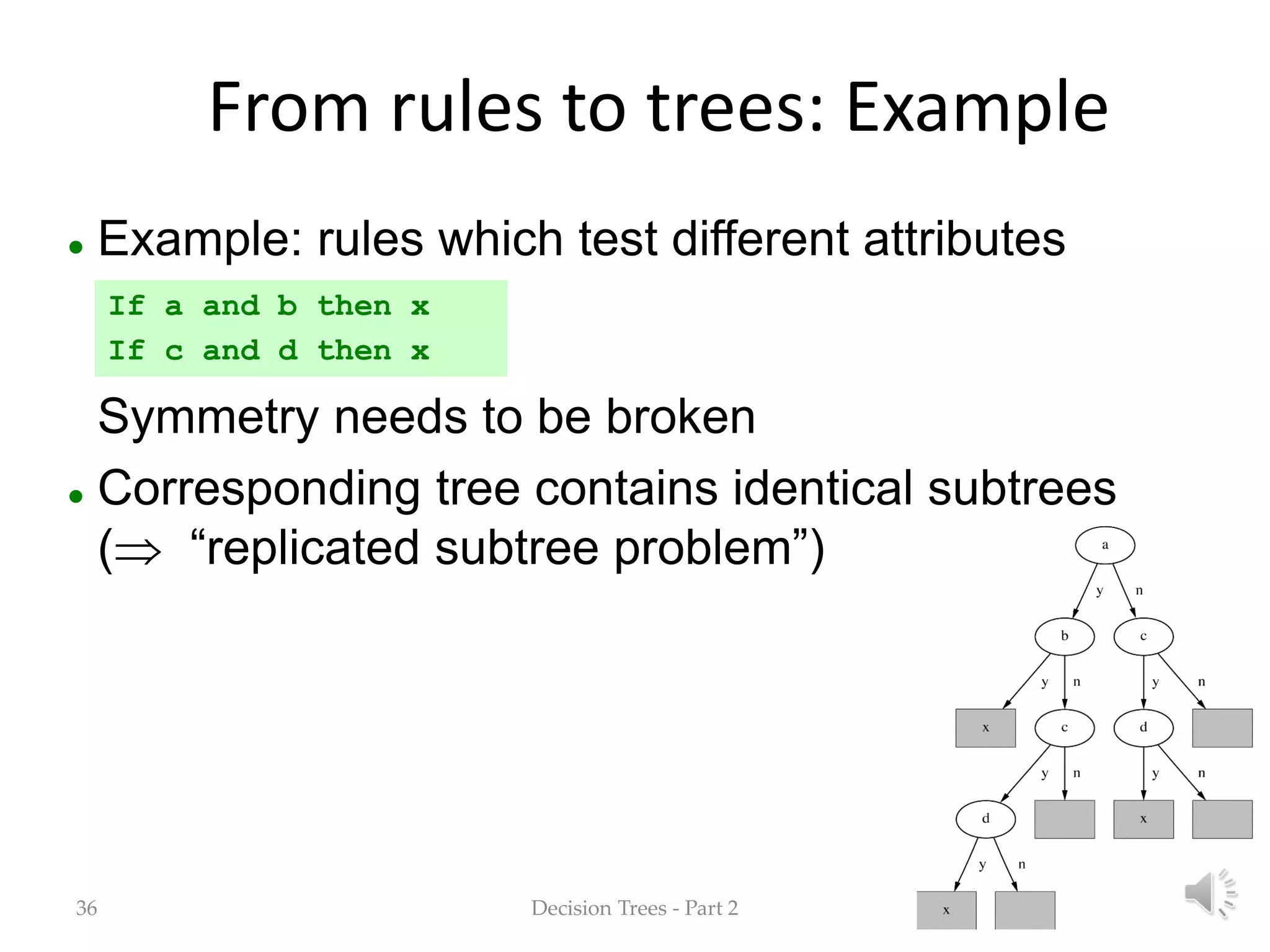 From rules to trees: Example

• Example: rules which test different attributes

If a and b then x
If c and d then x

Symmetry needs to be broken

• Corresponding tree contains identical subtrees ($\Rightarrow$ “replicated subtree problem”)

a
y n
b c
y n y n
x c d
y n y n
d x
y n
x

36 Decision Trees - Part 2